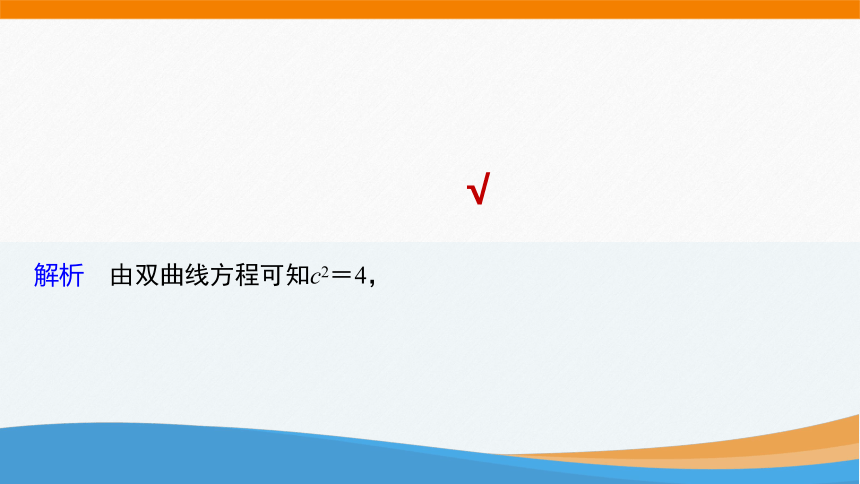 √

解析　由双曲线方程可知$c^2=4$，